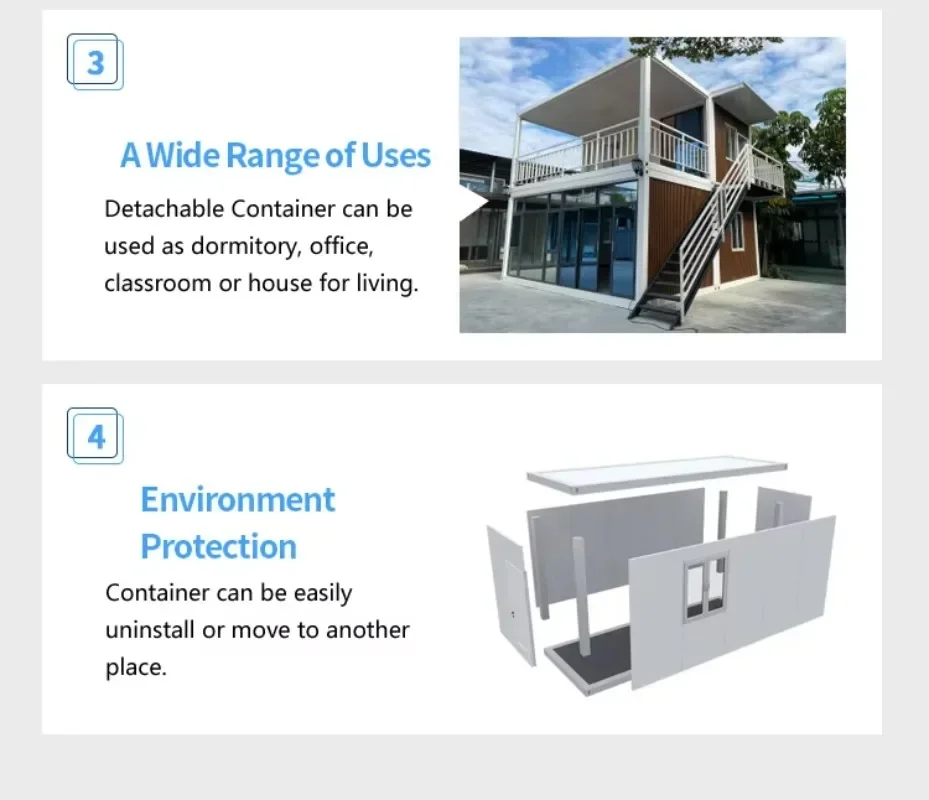 3

A Wide Range of Uses

Detachable Container can be used as dormitory, office, classroom or house for living.

4

Environment Protection

Container can be easily uninstall or move to another place.